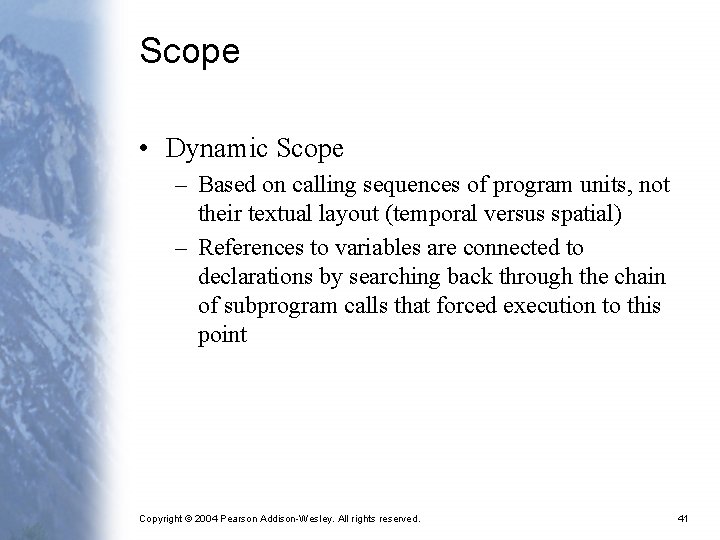 Scope

• Dynamic Scope
– Based on calling sequences of program units, not their textual layout (temporal versus spatial)
– References to variables are connected to declarations by searching back through the chain of subprogram calls that forced execution to this point

Copyright © 2004 Pearson Addison-Wesley. All rights reserved.

41